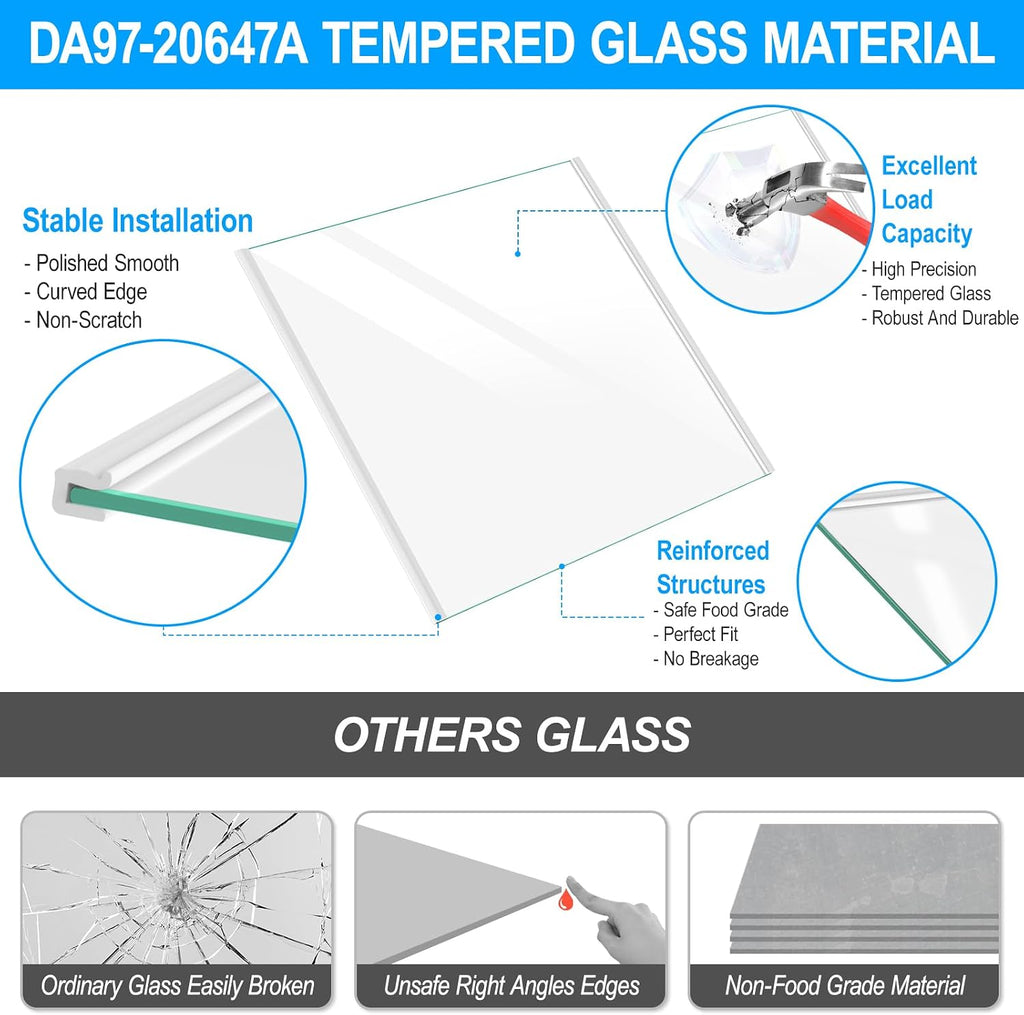 DA97-20647A TEMPERED GLASS MATERIAL

Stable Installation
- Polished Smooth
- Curved Edge
- Non-Scratch

Excellent Load Capacity
- High Precision
- Tempered Glass
- Robust And Durable

Reinforced Structures
- Safe Food Grade
- Perfect Fit
- No Breakage

OTHERS GLASS

Ordinary Glass Easily Broken

Unsafe Right Angles Edges

Non-Food Grade Material